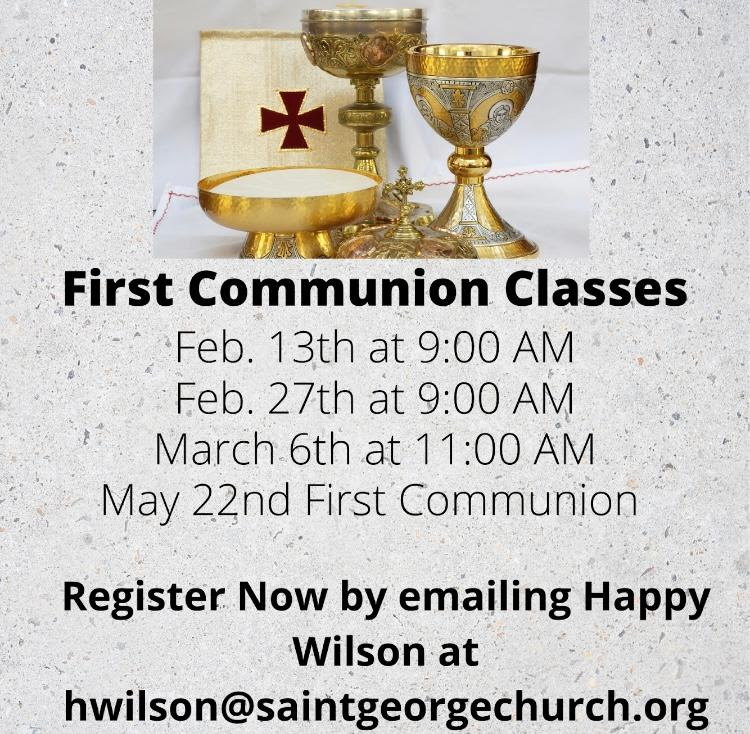 First Communion Classes

Feb. 13th at 9:00 AM
Feb. 27th at 9:00 AM
March 6th at 11:00 AM
May 22nd First Communion

Register Now by emailing Happy Wilson at hwilson@saintgeorgechurch.org